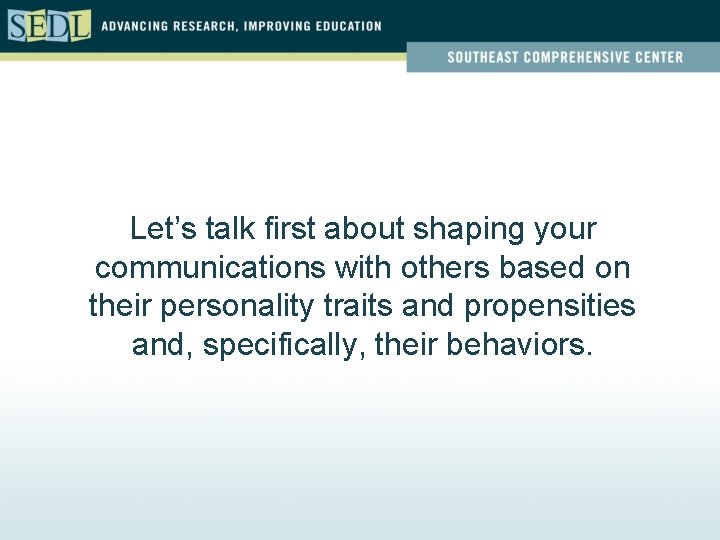 SEDL ADVANCING RESEARCH, IMPROVING EDUCATION

SOUTHEAST COMPREHENSIVE CENTER

Let’s talk first about shaping your communications with others based on their personality traits and propensities and, specifically, their behaviors.